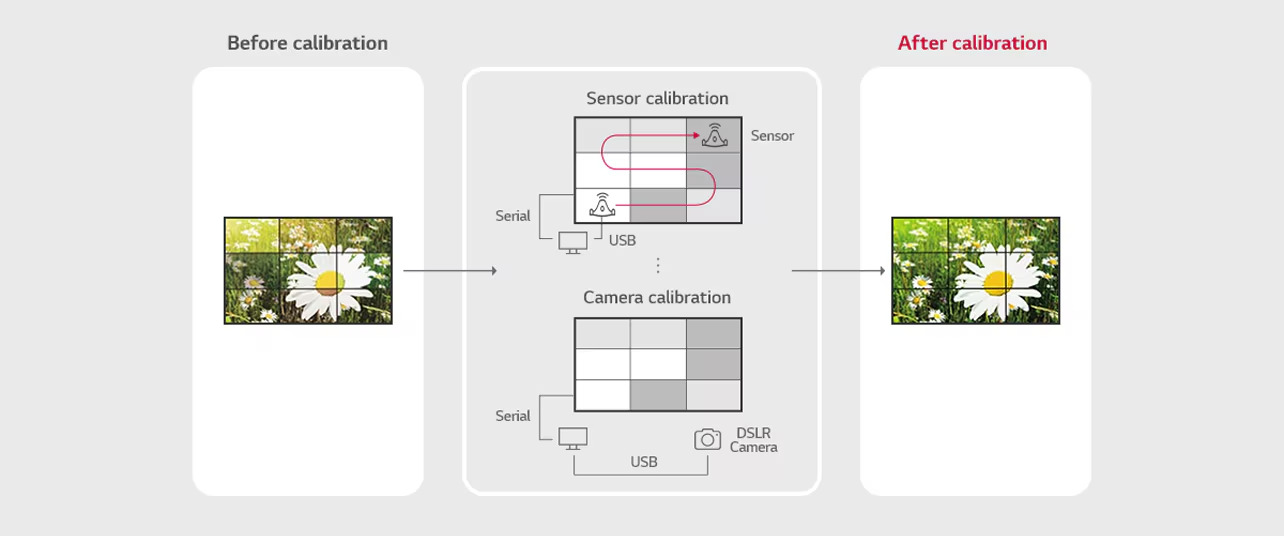 Before calibration

Sensor calibration

Sensor

Serial

USB

Camera calibration

Serial

DSLR Camera

USB

After calibration